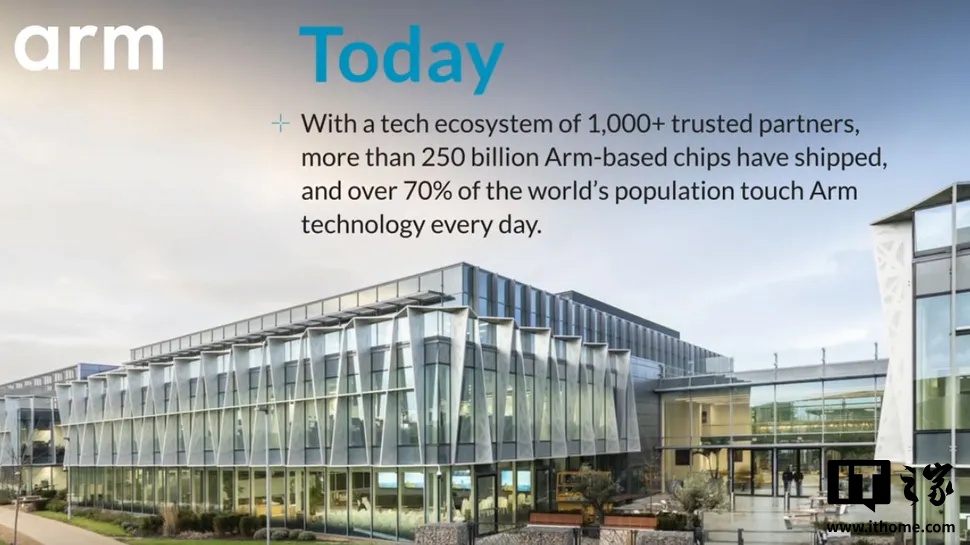 arm

Today

+ With a tech ecosystem of 1,000+ trusted partners, more than 250 billion Arm-based chips have shipped, and over 70% of the world's population touch Arm technology every day.

IT之家
www.ithome.com